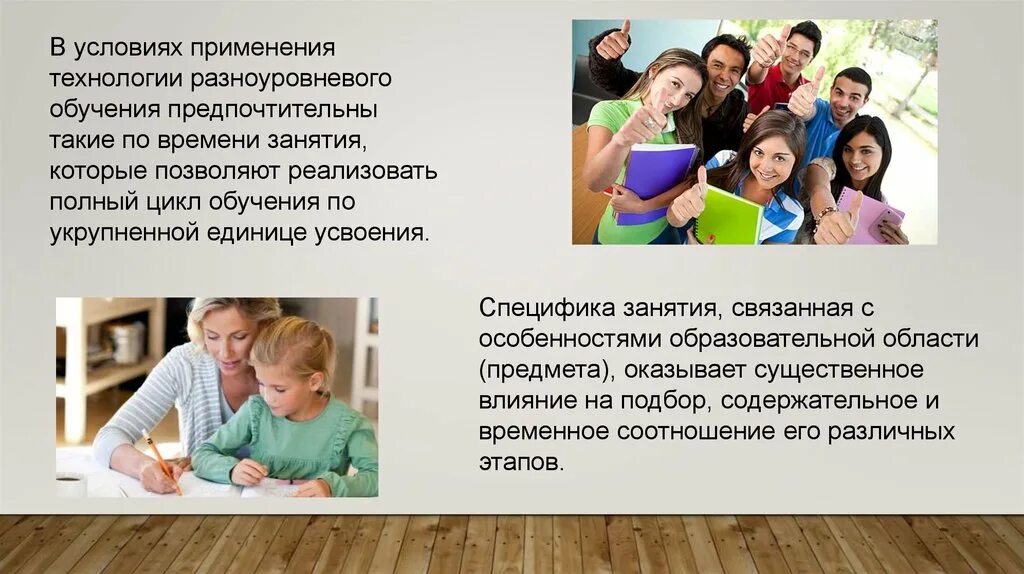 В условиях применения технологии разноуровневого обучения предпочтительны такие по времени занятия, которые позволяют реализовать полный цикл обучения по укрупненной единице усвоения.

Специфика занятия, связанная с особенностями образовательной области (предмета), оказывает существенное влияние на подбор, содержательное и временное соотношение его различных этапов.